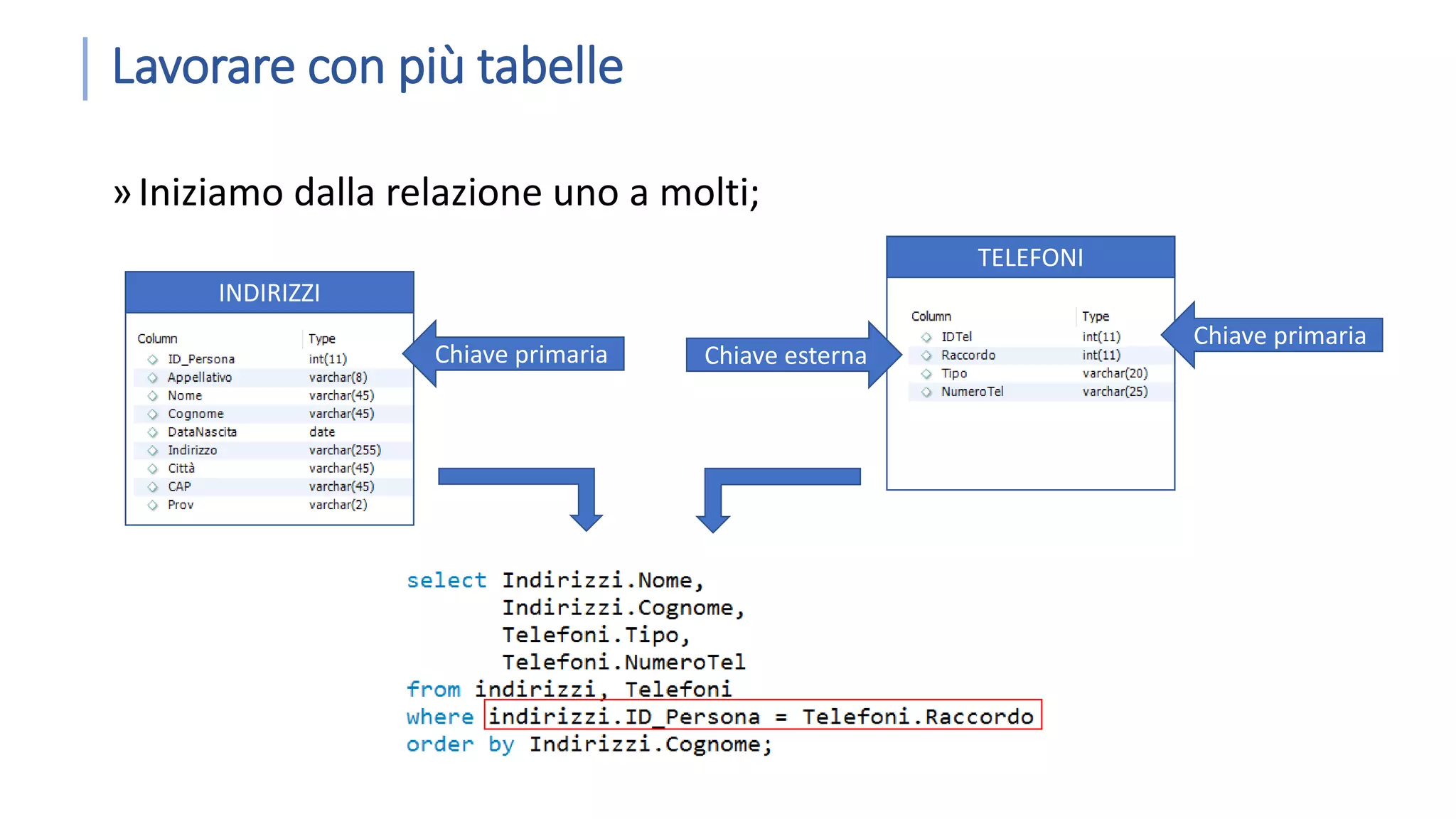 Lavorare con più tabelle

» Iniziamo dalla relazione uno a molti;

INDIRIZZI

| Column | Type |
|---|---|
| ID_Persona | int(11) |
| Appellativo | varchar(8) |
| Nome | varchar(45) |
| Cognome | varchar(45) |
| DataNascita | date |
| Indirizzo | varchar(255) |
| Città | varchar(45) |
| CAP | varchar(45) |
| Prov | varchar(2) |

Chiave primaria

Chiave esterna

TELEFONI

| Column | Type |
|---|---|
| IDTel | int(11) |
| Raccordo | int(11) |
| Tipo | varchar(20) |
| NumeroTel | varchar(25) |

Chiave primaria

select Indirizzi.Nome,
       Indirizzi.Cognome,
       Telefoni.Tipo,
       Telefoni.NumeroTel
from indirizzi, Telefoni
where indirizzi.ID_Persona = Telefoni.Raccordo
order by Indirizzi.Cognome;